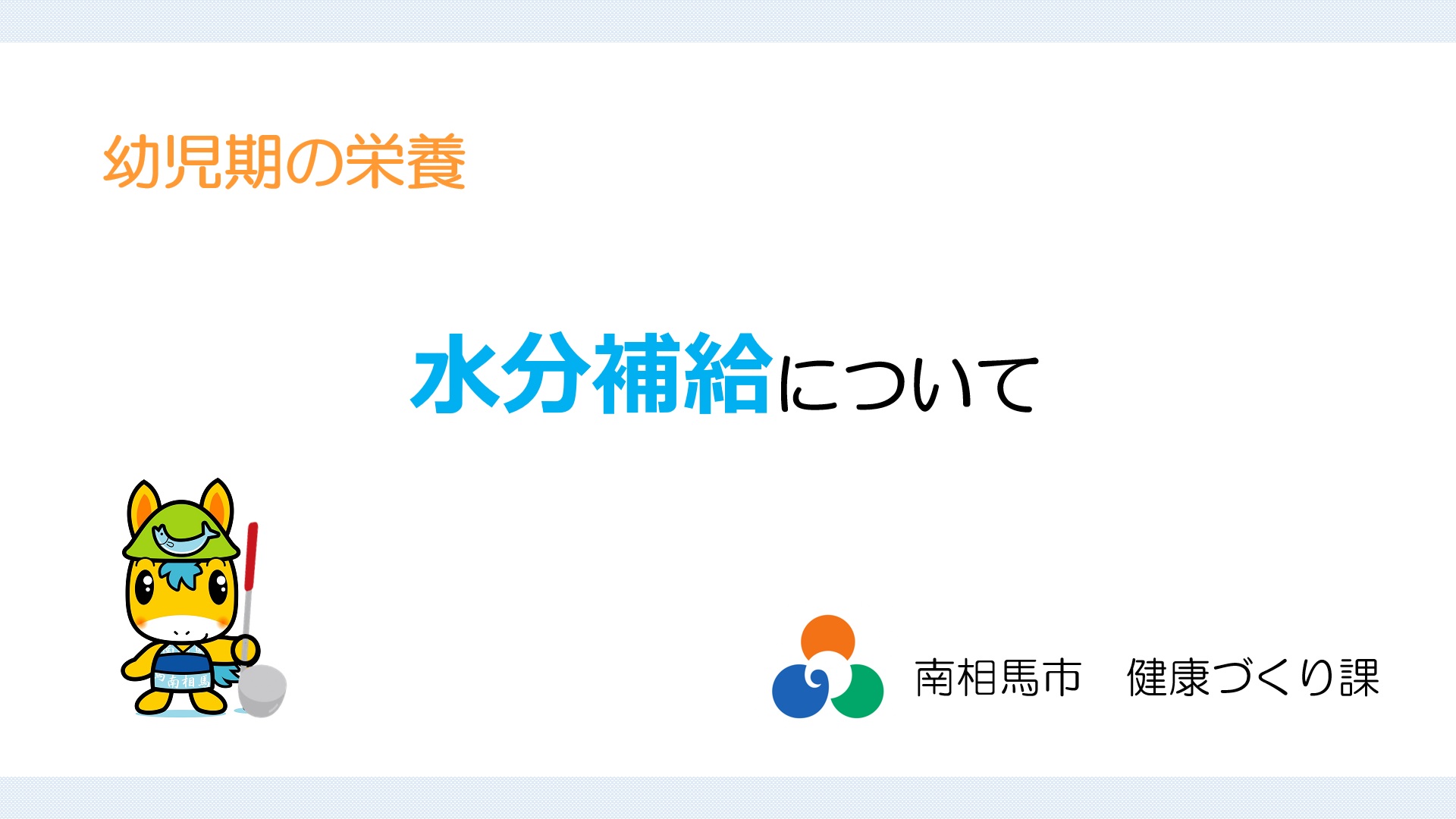 幼児期の栄養

水分補給について

南相馬

南相馬市　健康づくり課